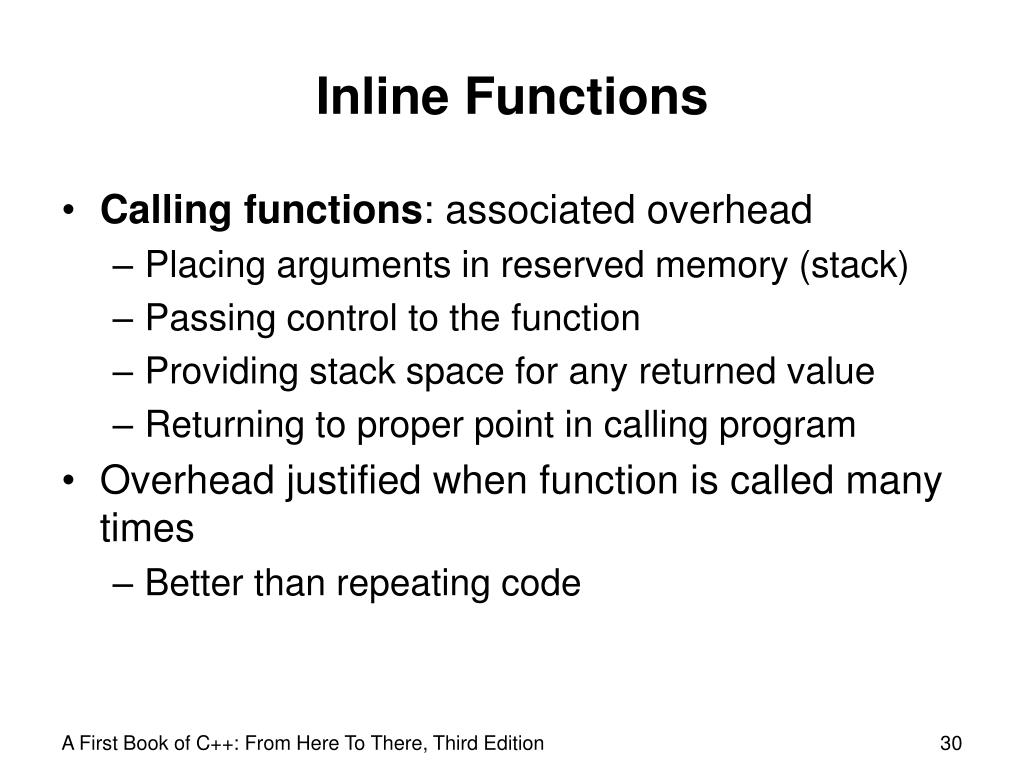 Inline Functions

• Calling functions: associated overhead
– Placing arguments in reserved memory (stack)
– Passing control to the function
– Providing stack space for any returned value
– Returning to proper point in calling program
• Overhead justified when function is called many times
– Better than repeating code

A First Book of C++: From Here To There, Third Edition

30